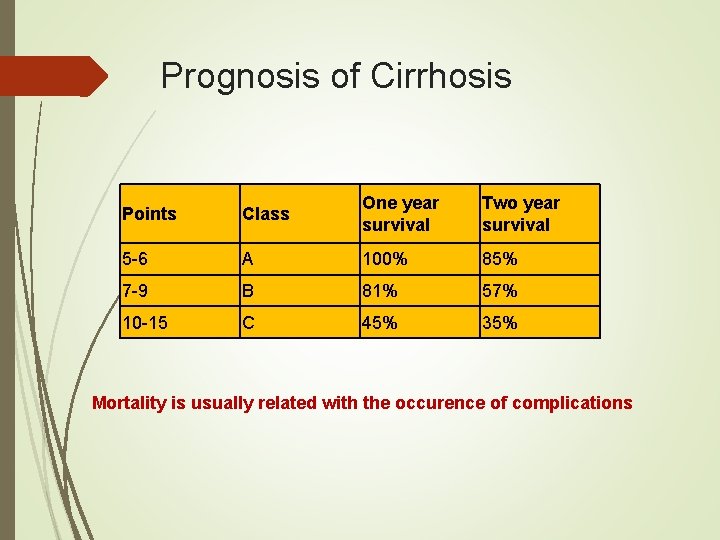 Prognosis of Cirrhosis

| Points | Class | One year survival | Two year survival |
|---|---|---|---|
| 5-6 | A | 100% | 85% |
| 7-9 | B | 81% | 57% |
| 10-15 | C | 45% | 35% |

Mortality is usually related with the occurence of complications